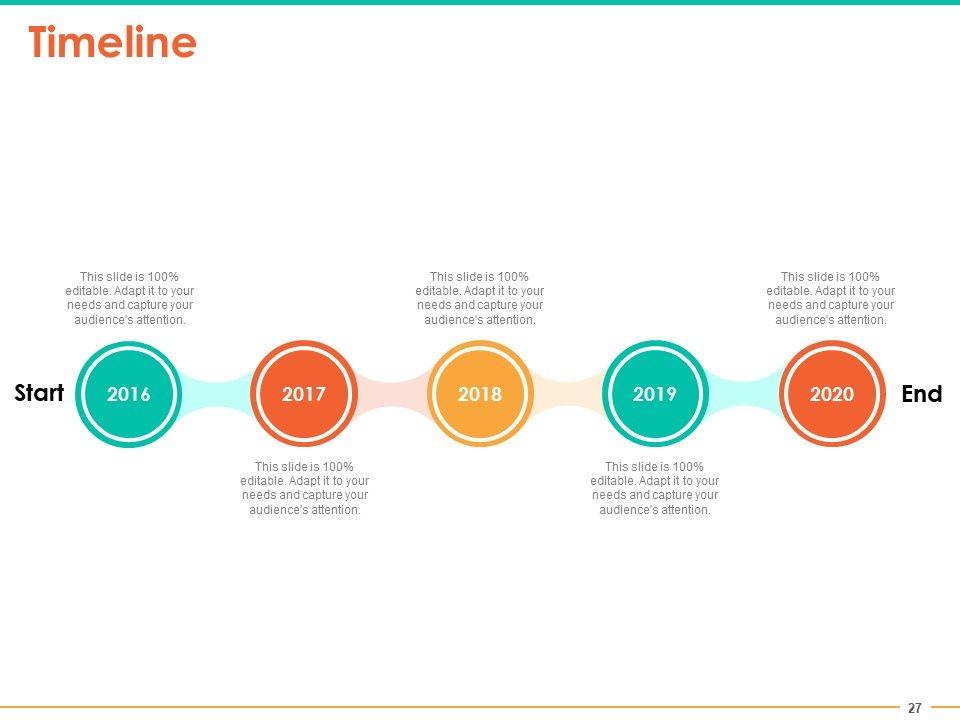 Timeline

This slide is 100% editable. Adapt it to your needs and capture your audience's attention.

This slide is 100% editable. Adapt it to your needs and capture your audience's attention.

This slide is 100% editable. Adapt it to your needs and capture your audience's attention.

Start

2016

2017

2018

2019

2020

End

This slide is 100% editable. Adapt it to your needs and capture your audience's attention.

This slide is 100% editable. Adapt it to your needs and capture your audience's attention.

27